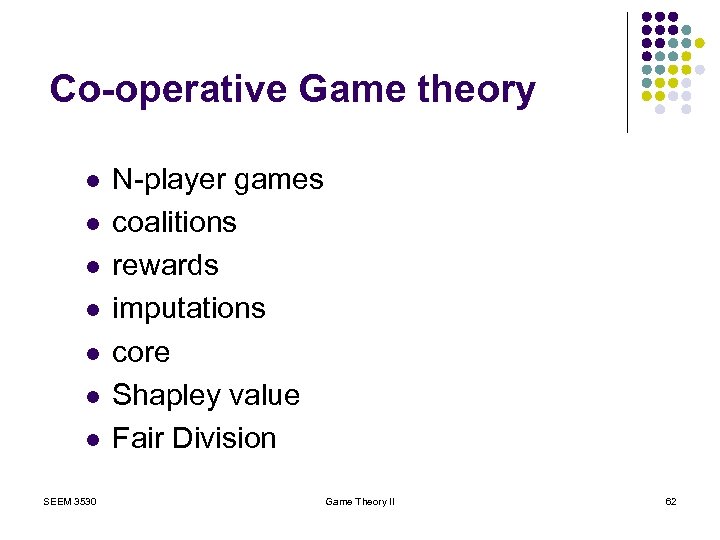 Co-operative Game theory

- N-player games
- coalitions
- rewards
- imputations
- core
- Shapley value
- Fair Division

SEEM 3530

Game Theory II

62